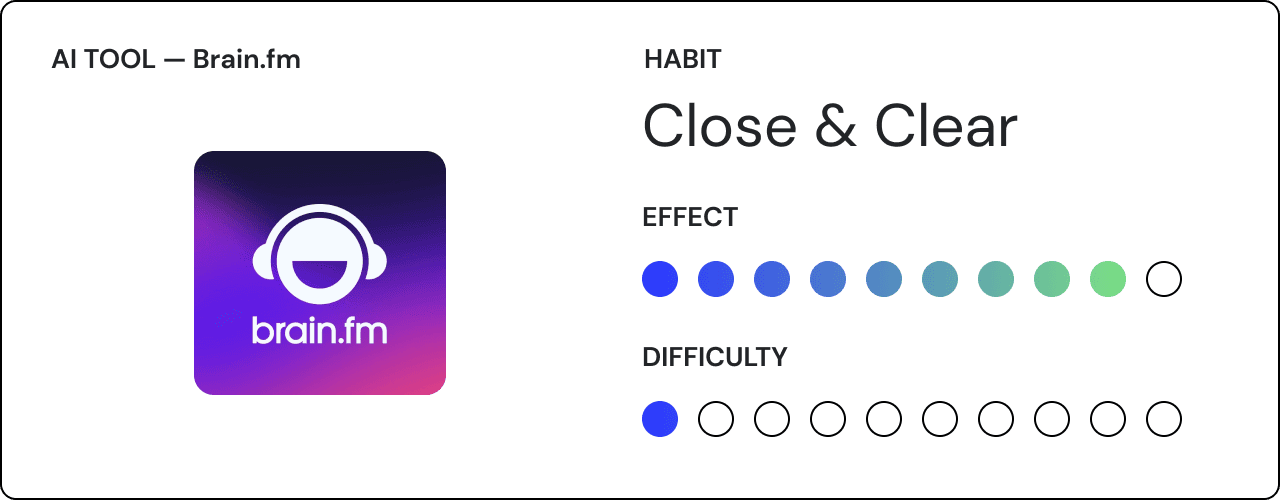 AI TOOL — Brain.fm

brain.fm

HABIT

Close & Clear

EFFECT

DIFFICULTY